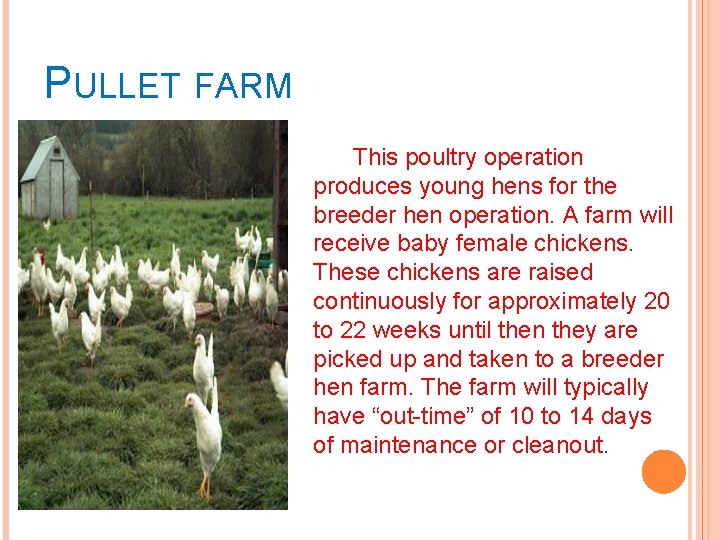 PULLET FARM

This poultry operation produces young hens for the breeder hen operation. A farm will receive baby female chickens. These chickens are raised continuously for approximately 20 to 22 weeks until then they are picked up and taken to a breeder hen farm. The farm will typically have “out-time” of 10 to 14 days of maintenance or cleanout.